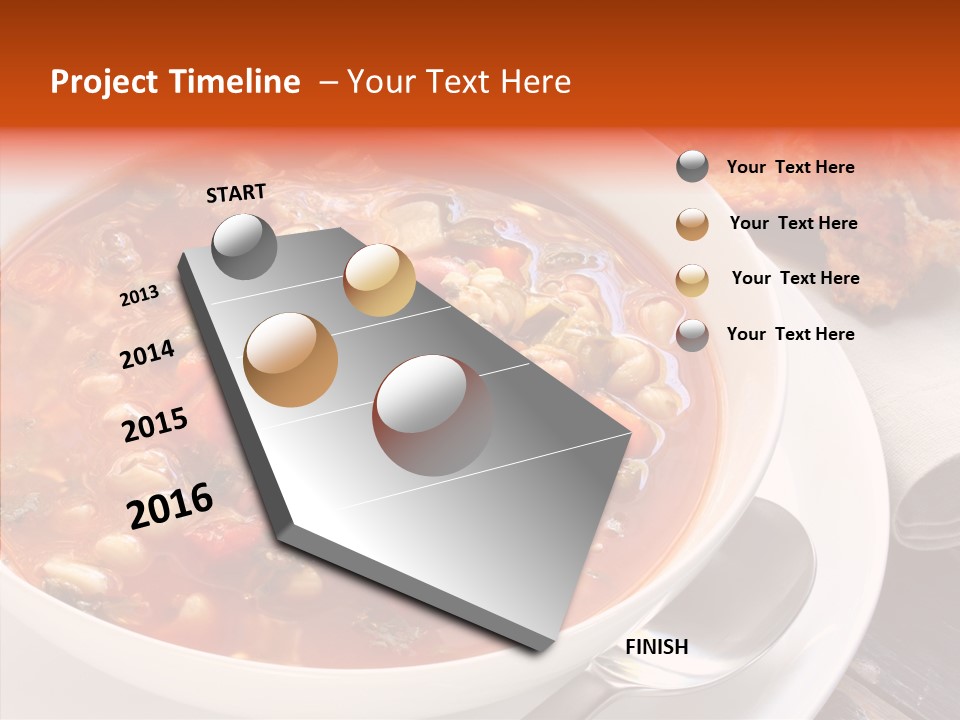 Project Timeline – Your Text Here

START

2013

2014

2015

2016

FINISH

Your Text Here

Your Text Here

Your Text Here

Your Text Here